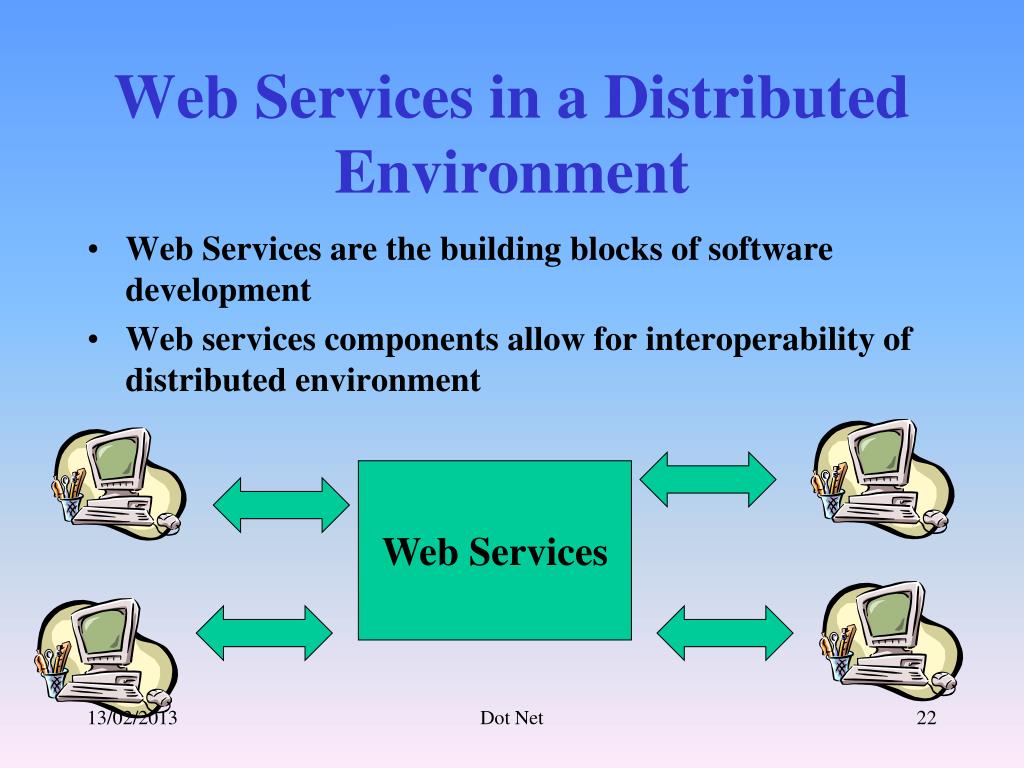 Web Services in a Distributed Environment

• Web Services are the building blocks of software development
• Web services components allow for interoperability of distributed environment

Web Services

13/02/2013

Dot Net

22